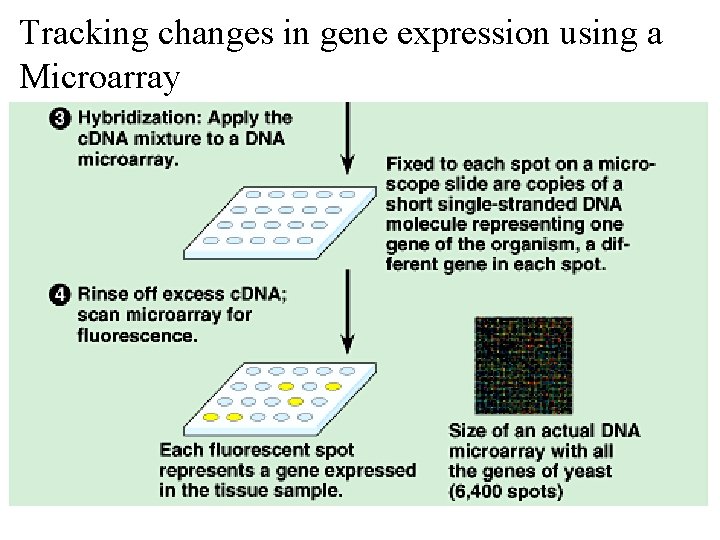 Tracking changes in gene expression using a Microarray

3 Hybridization: Apply the cDNA mixture to a DNA microarray.

Fixed to each spot on a microscope slide are copies of a short single-stranded DNA molecule representing one gene of the organism, a different gene in each spot.

4 Rinse off excess cDNA; scan microarray for fluorescence.

Each fluorescent spot represents a gene expressed in the tissue sample.

Size of an actual DNA microarray with all the genes of yeast (6,400 spots)